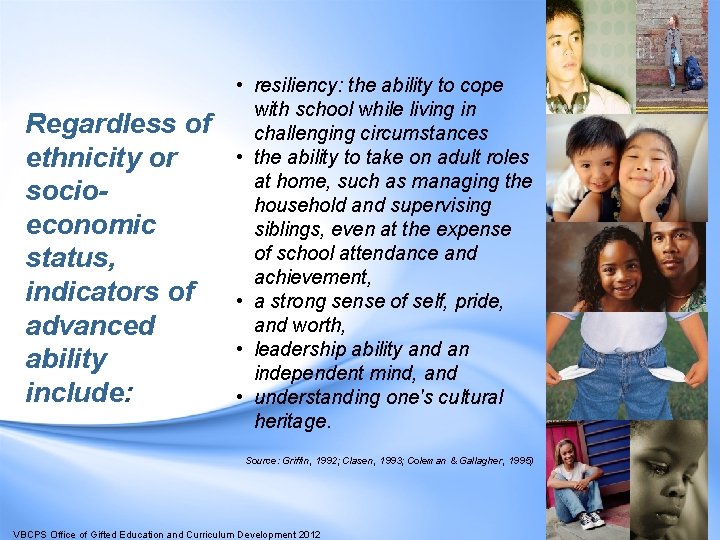 Regardless of ethnicity or socio-economic status, indicators of advanced ability include:

• resiliency: the ability to cope with school while living in challenging circumstances
• the ability to take on adult roles at home, such as managing the household and supervising siblings, even at the expense of school attendance and achievement,
• a strong sense of self, pride, and worth,
• leadership ability and an independent mind, and
• understanding one's cultural heritage.

Source: Griffin, 1992; Clasen, 1993; Coleman & Gallagher, 1995)

VBCPS Office of Gifted Education and Curriculum Development 2012